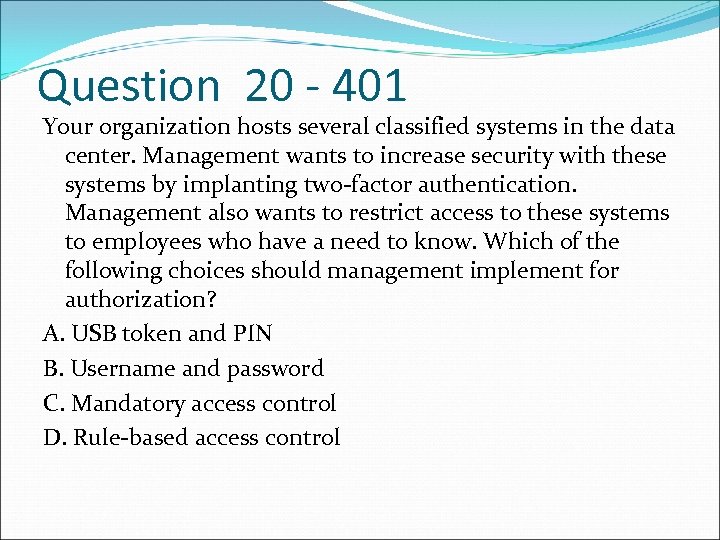 Question 20 - 401

Your organization hosts several classified systems in the data center. Management wants to increase security with these systems by implanting two-factor authentication. Management also wants to restrict access to these systems to employees who have a need to know. Which of the following choices should management implement for authorization?

A. USB token and PIN

B. Username and password

C. Mandatory access control

D. Rule-based access control